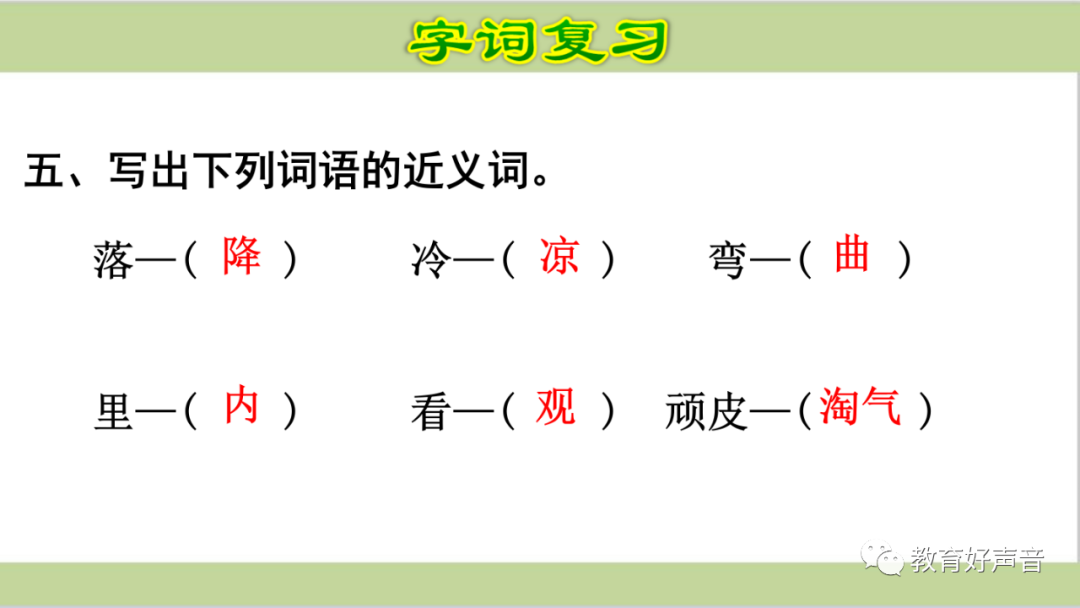 字词复习

五、写出下列词语的近义词。

落—（ 降 ） 冷—（ 凉 ） 弯—（ 曲 ）

里—（ 内 ） 看—（ 观 ） 顽皮—（ 淘气 ）

教育好声音